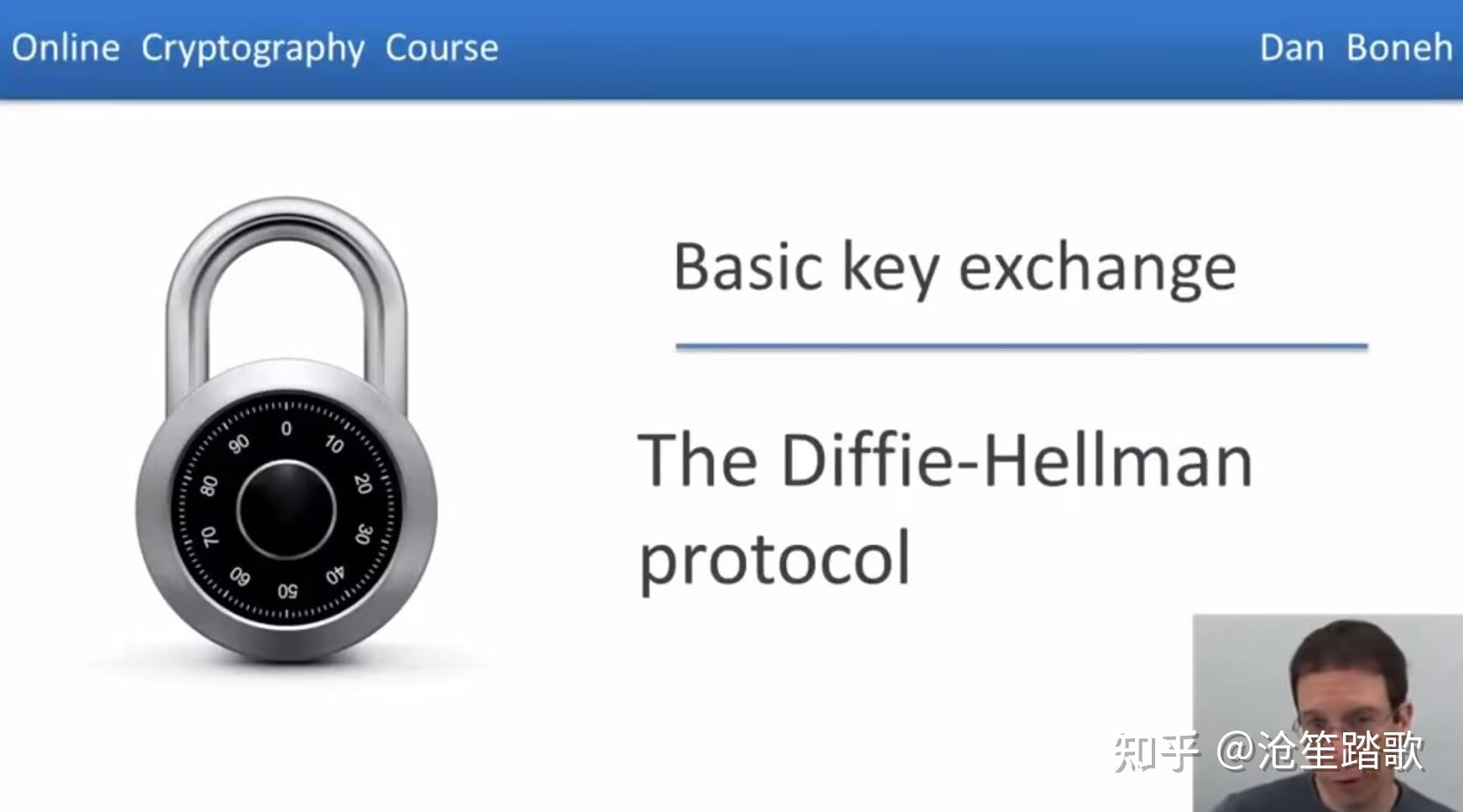 Online Cryptography Course

Dan Boneh

0 10 20 30 40 50 60 70 80 90

Basic key exchange

The Diffie-Hellman protocol

知乎 @沧笙踏歌